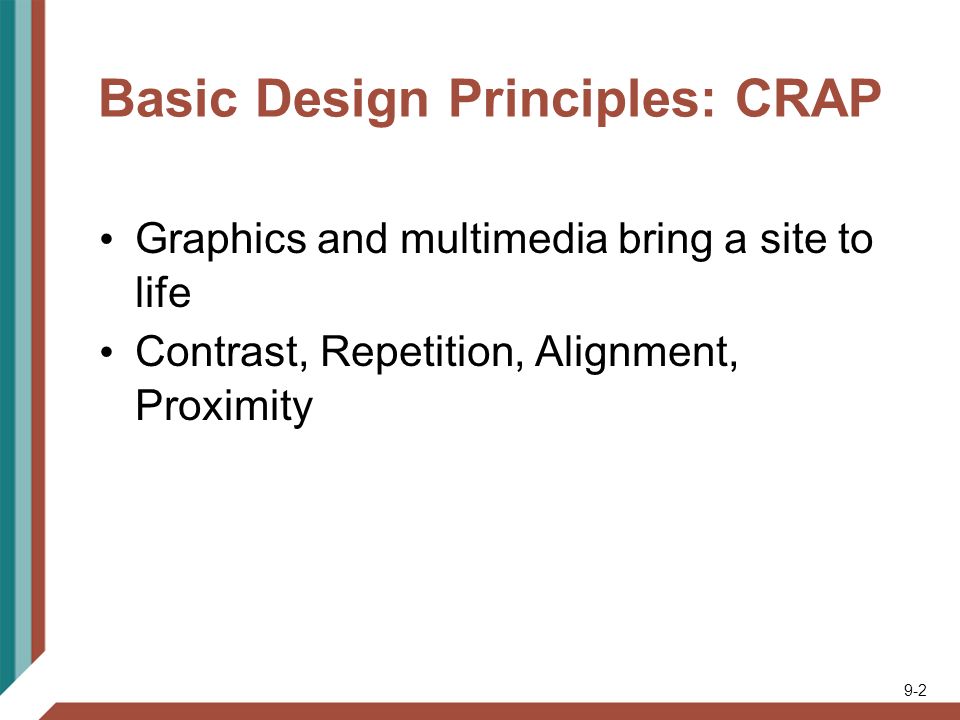 Basic Design Principles: CRAP

• Graphics and multimedia bring a site to life

• Contrast, Repetition, Alignment, Proximity

9-2